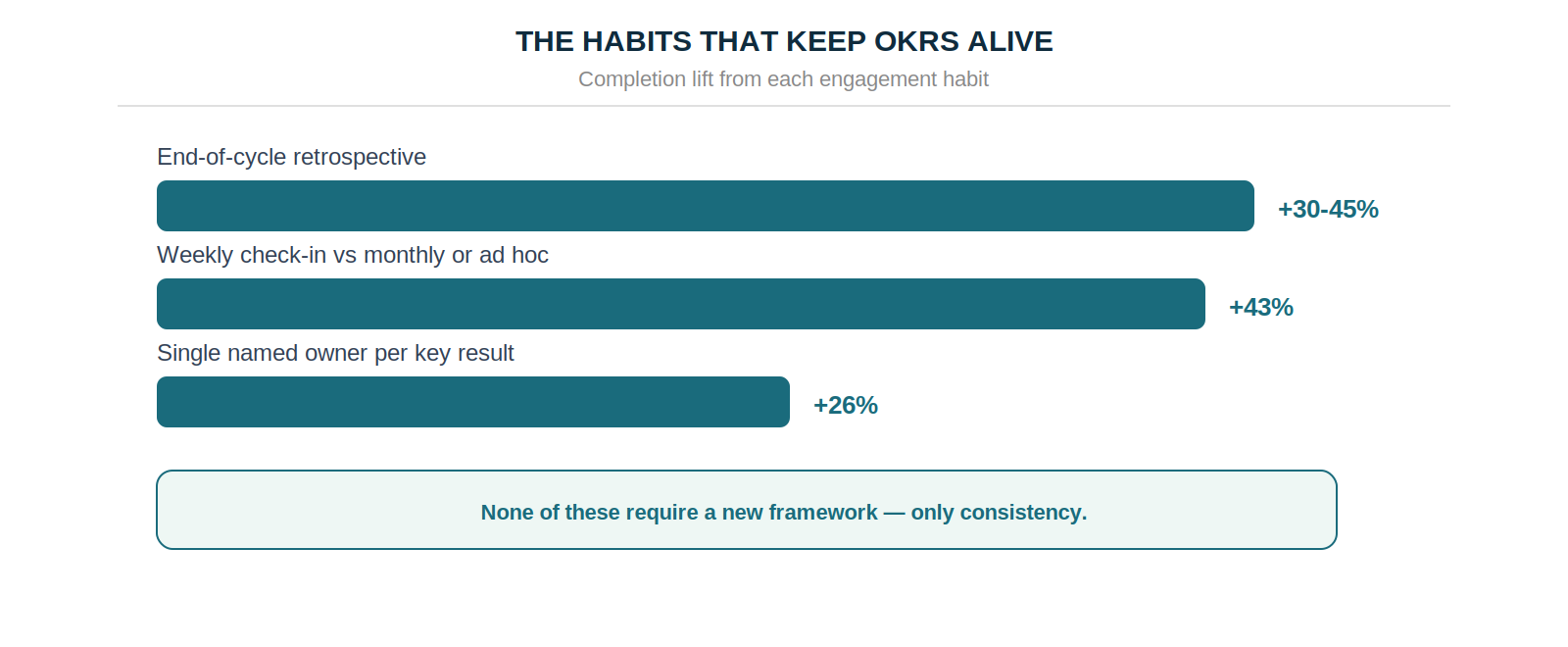 THE HABITS THAT KEEP OKRS ALIVE

Completion lift from each engagement habit

End-of-cycle retrospective

+30-45%

Weekly check-in vs monthly or ad hoc

+43%

Single named owner per key result

+26%

None of these require a new framework — only consistency.